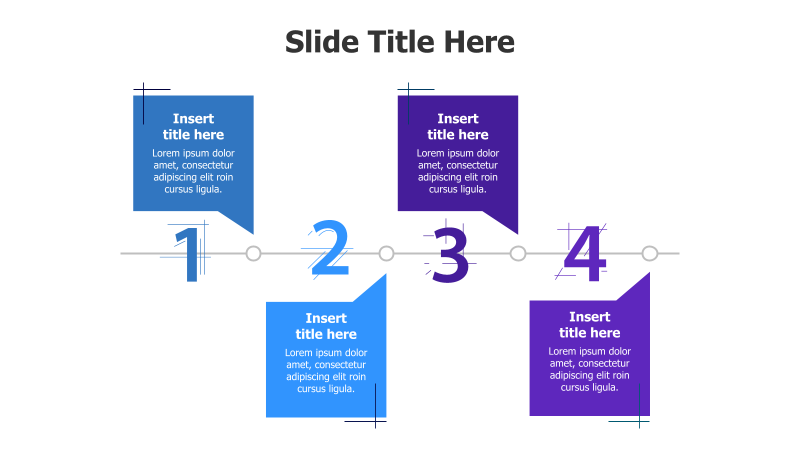 Slide Title Here

Insert title here
Lorem ipsum dolor amet, consectetur adipiscing elit roin cursus ligula.

1

2

Insert title here
Lorem ipsum dolor amet, consectetur adipiscing elit roin cursus ligula.

Insert title here
Lorem ipsum dolor amet, consectetur adipiscing elit roin cursus ligula.

3

4

Insert title here
Lorem ipsum dolor amet, consectetur adipiscing elit roin cursus ligula.